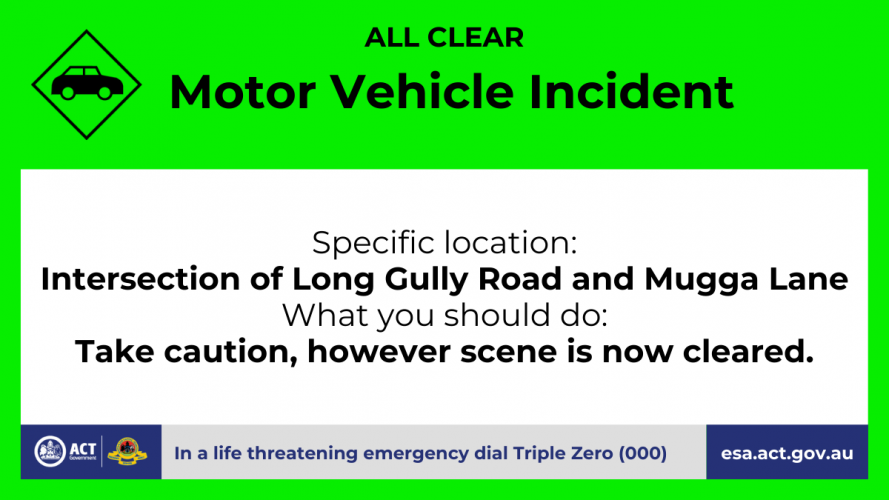 ALL CLEAR
Motor Vehicle Incident

Specific location:
Intersection of Long Gully Road and Mugga Lane
What you should do:
Take caution, however scene is now cleared.

ACT Government

In a life threatening emergency dial Triple Zero (000)

esa.act.gov.au